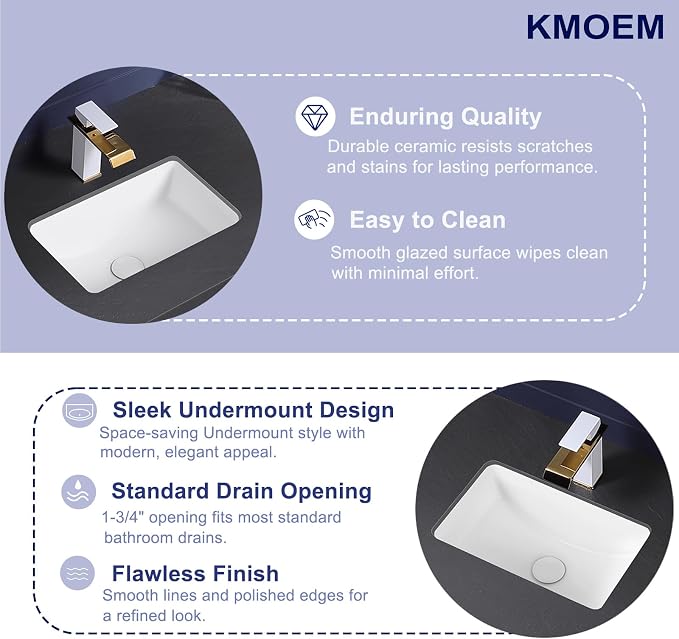 KMOEM

Enduring Quality
Durable ceramic resists scratches and stains for lasting performance.

Easy to Clean
Smooth glazed surface wipes clean with minimal effort.

Sleek Undermount Design
Space-saving Undermount style with modern, elegant appeal.

Standard Drain Opening
1-3/4" opening fits most standard bathroom drains.

Flawless Finish
Smooth lines and polished edges for a refined look.